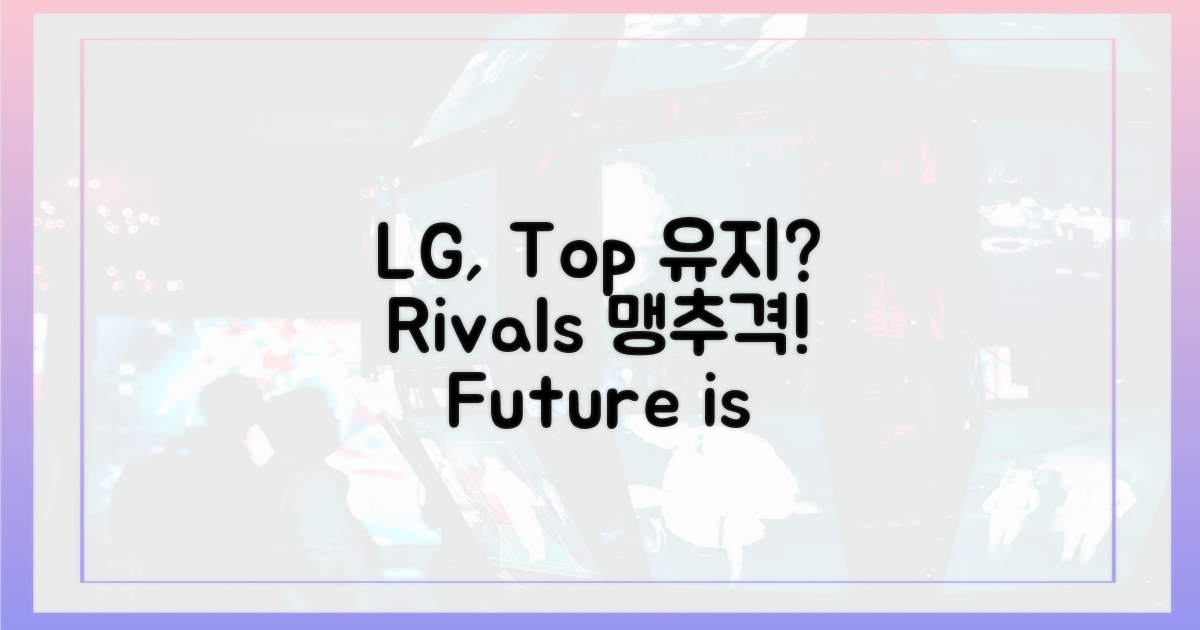 LG, Top 유지?
Rivals 맹추격!
Future is